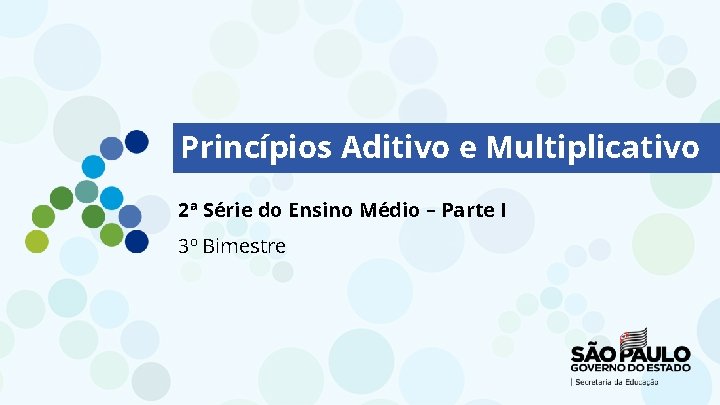 Princípios Aditivo e Multiplicativo

2ª Série do Ensino Médio – Parte I

3º Bimestre

SÃO PAULO
GOVERNO DO ESTADO
| Secretaria da Educação